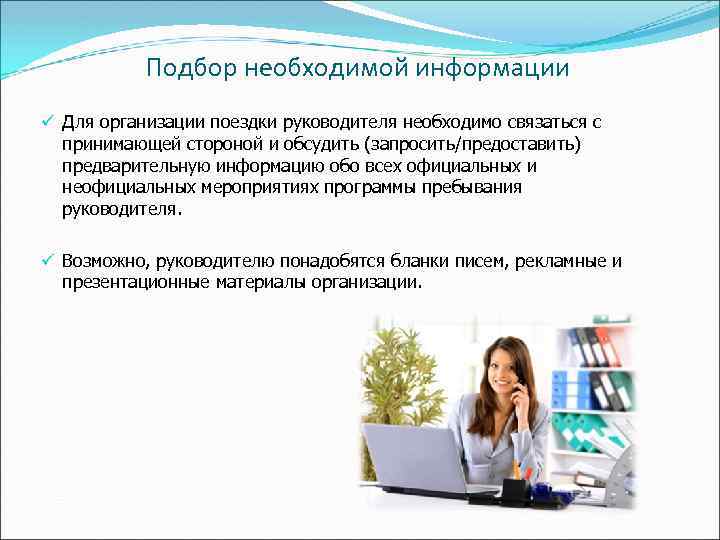 Подбор необходимой информации

✓ Для организации поездки руководителя необходимо связаться с принимающей стороной и обсудить (запросить/предоставить) предварительную информацию обо всех официальных и неофициальных мероприятиях программы пребывания руководителя.

✓ Возможно, руководителю понадобятся бланки писем, рекламные и презентационные материалы организации.